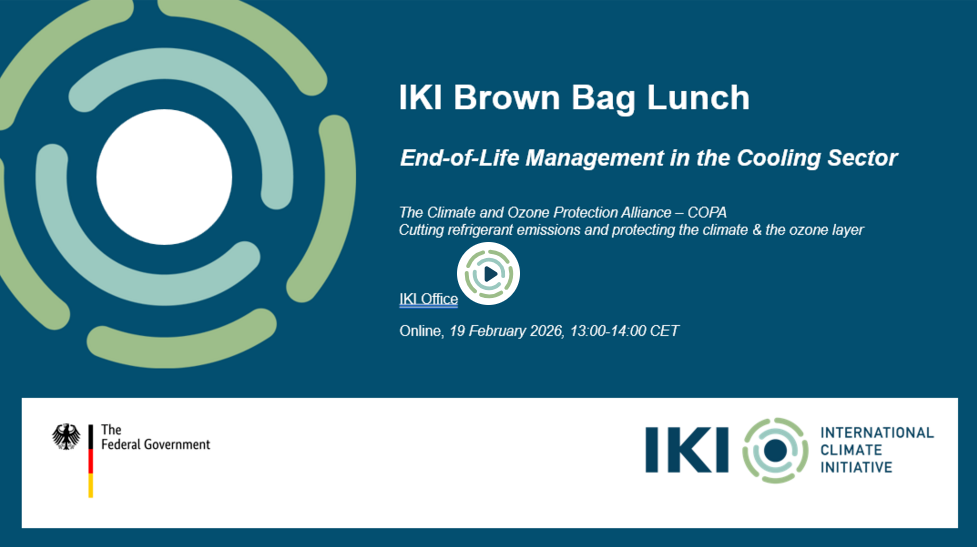 IKI Brown Bag Lunch

End-of-Life Management in the Cooling Sector

The Climate and Ozone Protection Alliance – COPA
Cutting refrigerant emissions and protecting the climate & the ozone layer

IKI Office

Online, 19 February 2026, 13:00-14:00 CET

The
Federal Government

IKI

INTERNATIONAL
CLIMATE
INITIATIVE